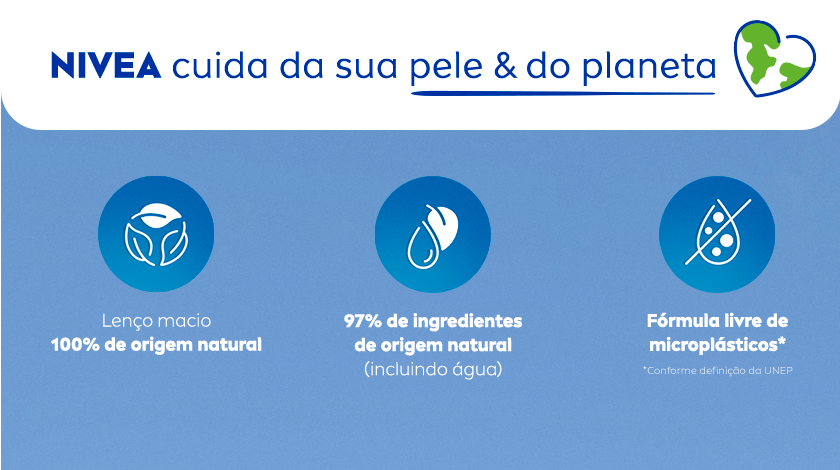 NIVEA cuida da sua pele & do planeta

Lenço macio
100% de origem natural

97% de ingredientes de origem natural
(incluindo água)

Fórmula livre de microplásticos*
*Conforme definição da UNEP